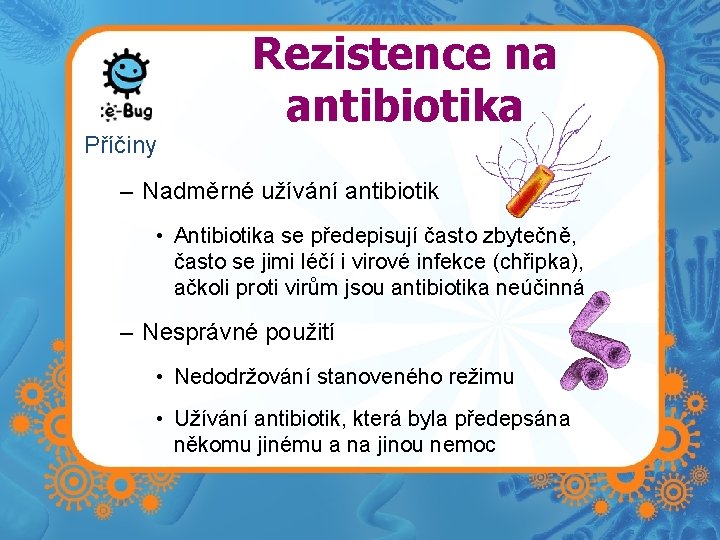 e-Bug

Rezistence na antibiotika

Příčiny

– Nadměrné užívání antibiotik

• Antibiotika se předepisují často zbytečně, často se jimi léčí i virové infekce (chřipka), ačkoli proti virům jsou antibiotika neúčinná

– Nesprávné použití

• Nedodržování stanoveného režimu

• Užívání antibiotik, která byla předepsána někomu jinému a na jinou nemoc